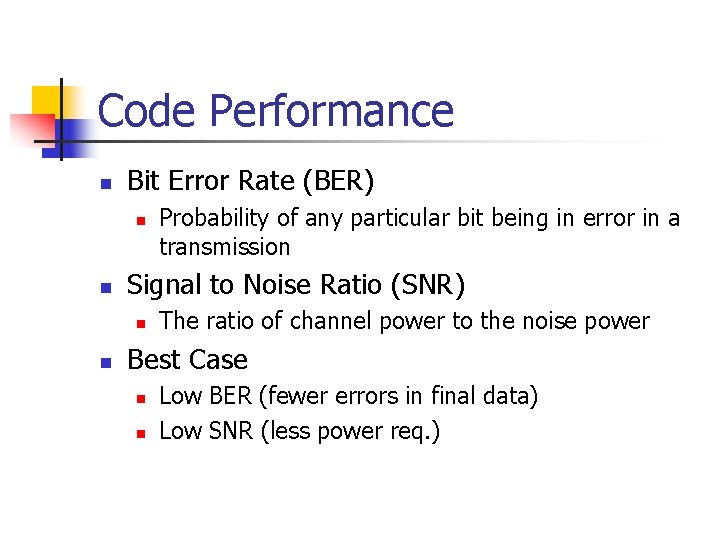 Code Performance

- Bit Error Rate (BER)
  - Probability of any particular bit being in error in a transmission
- Signal to Noise Ratio (SNR)
  - The ratio of channel power to the noise power
- Best Case
  - Low BER (fewer errors in final data)
  - Low SNR (less power req.)